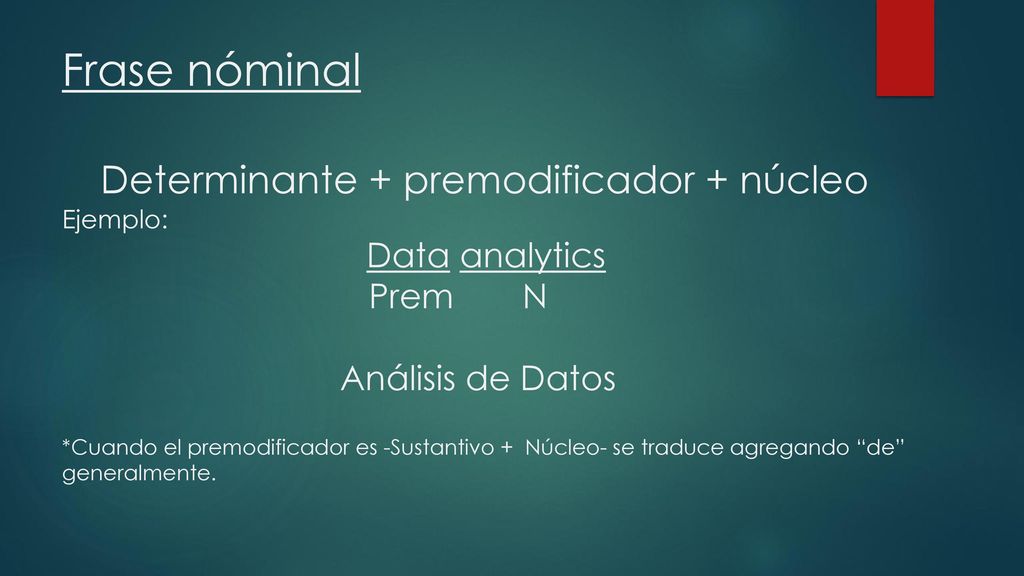 Frase nóminal

Determinante + premodificador + núcleo

Ejemplo:

Data analytics
Prem N

Análisis de Datos

*Cuando el premodificador es -Sustantivo + Núcleo- se traduce agregando “de” generalmente.